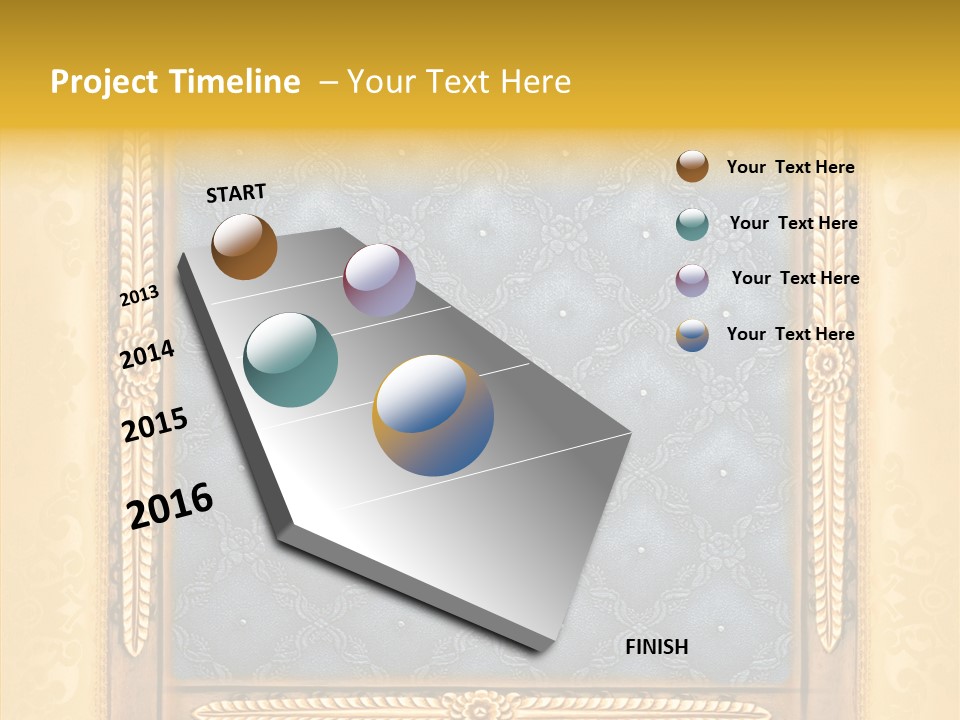 Project Timeline – Your Text Here

START

2013

2014

2015

2016

FINISH

Your Text Here

Your Text Here

Your Text Here

Your Text Here